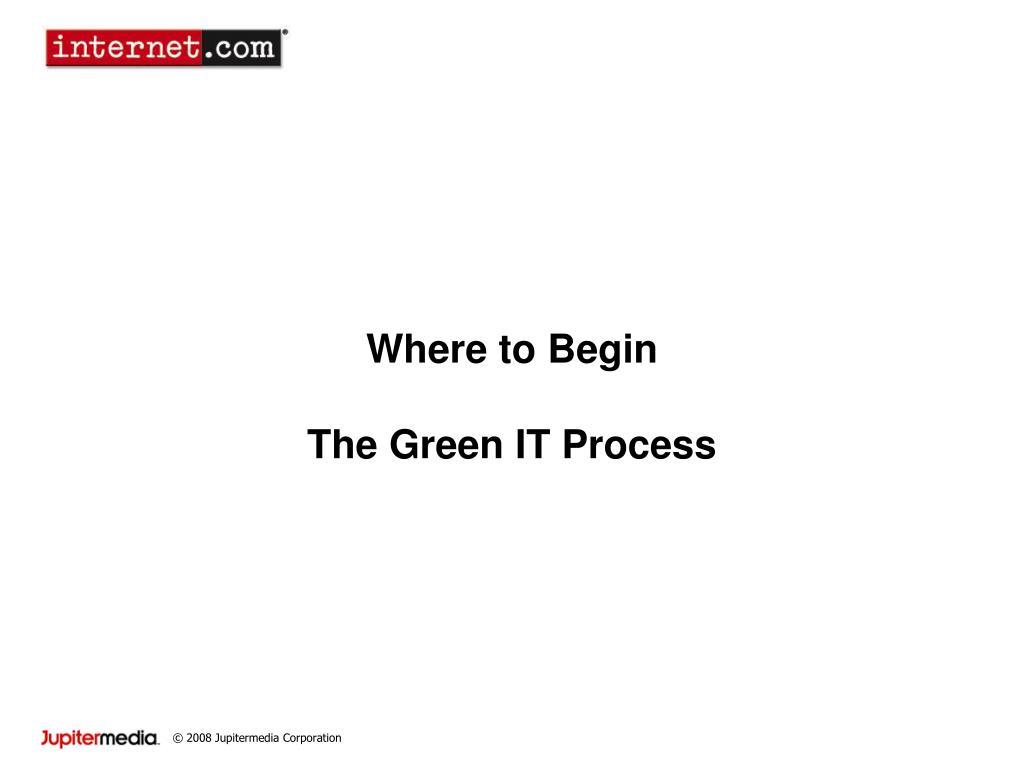 internet.com®

Where to Begin

The Green IT Process

Jupitermedia. © 2008 Jupitermedia Corporation